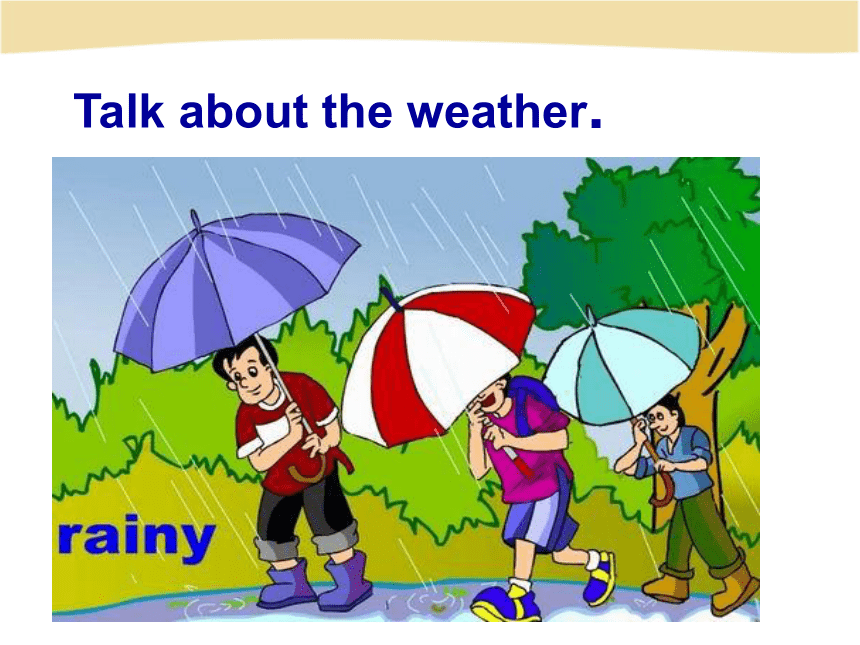 Talk about the weather.

rainy